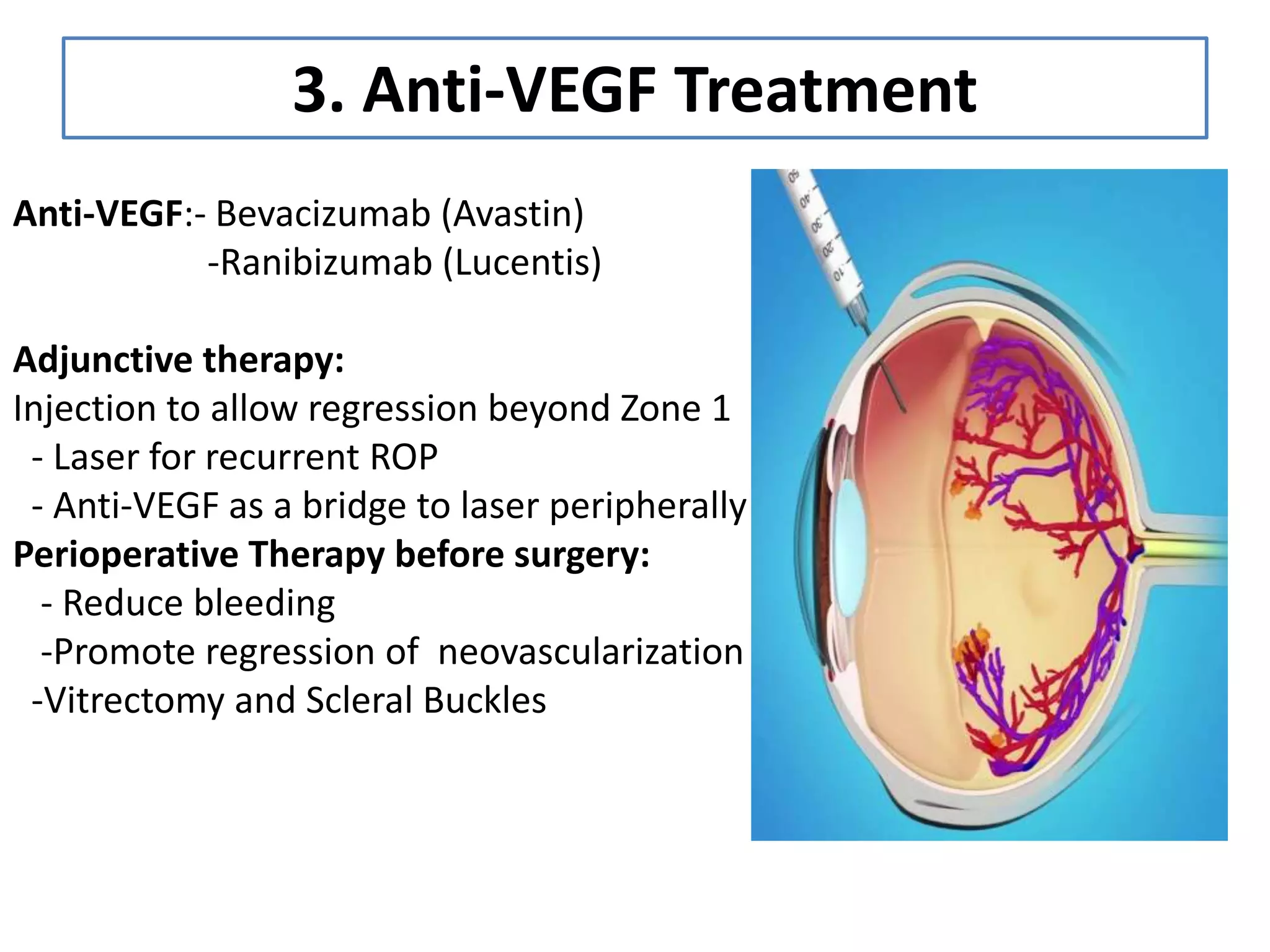 3. Anti-VEGF Treatment

Anti-VEGF:- Bevacizumab (Avastin)
-Ranibizumab (Lucentis)

Adjunctive therapy:
Injection to allow regression beyond Zone 1
- Laser for recurrent ROP
- Anti-VEGF as a bridge to laser peripherally
Perioperative Therapy before surgery:
- Reduce bleeding
-Promote regression of neovascularization
-Vitrectomy and Scleral Buckles

50
40
30
20
10